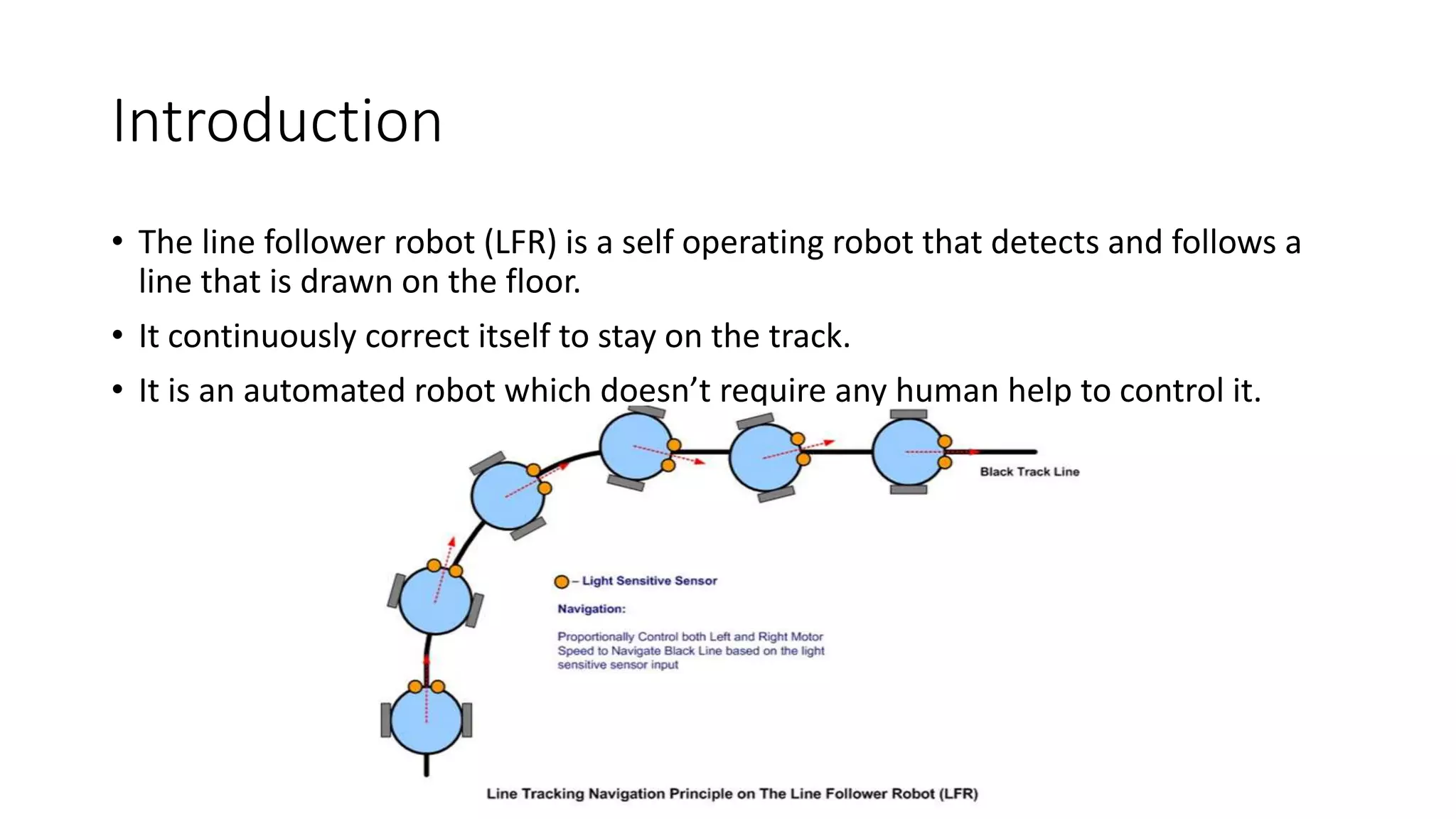 Introduction

• The line follower robot (LFR) is a self operating robot that detects and follows a line that is drawn on the floor.

• It continuously correct itself to stay on the track.

• It is an automated robot which doesn't require any human help to control it.

Black Track Line

– Light Sensitive Sensor

Navigation:

Proportionally Control both Left and Right Motor Speed to Navigate Black Line based on the light sensitive sensor input

Line Tracking Navigation Principle on The Line Follower Robot (LFR)